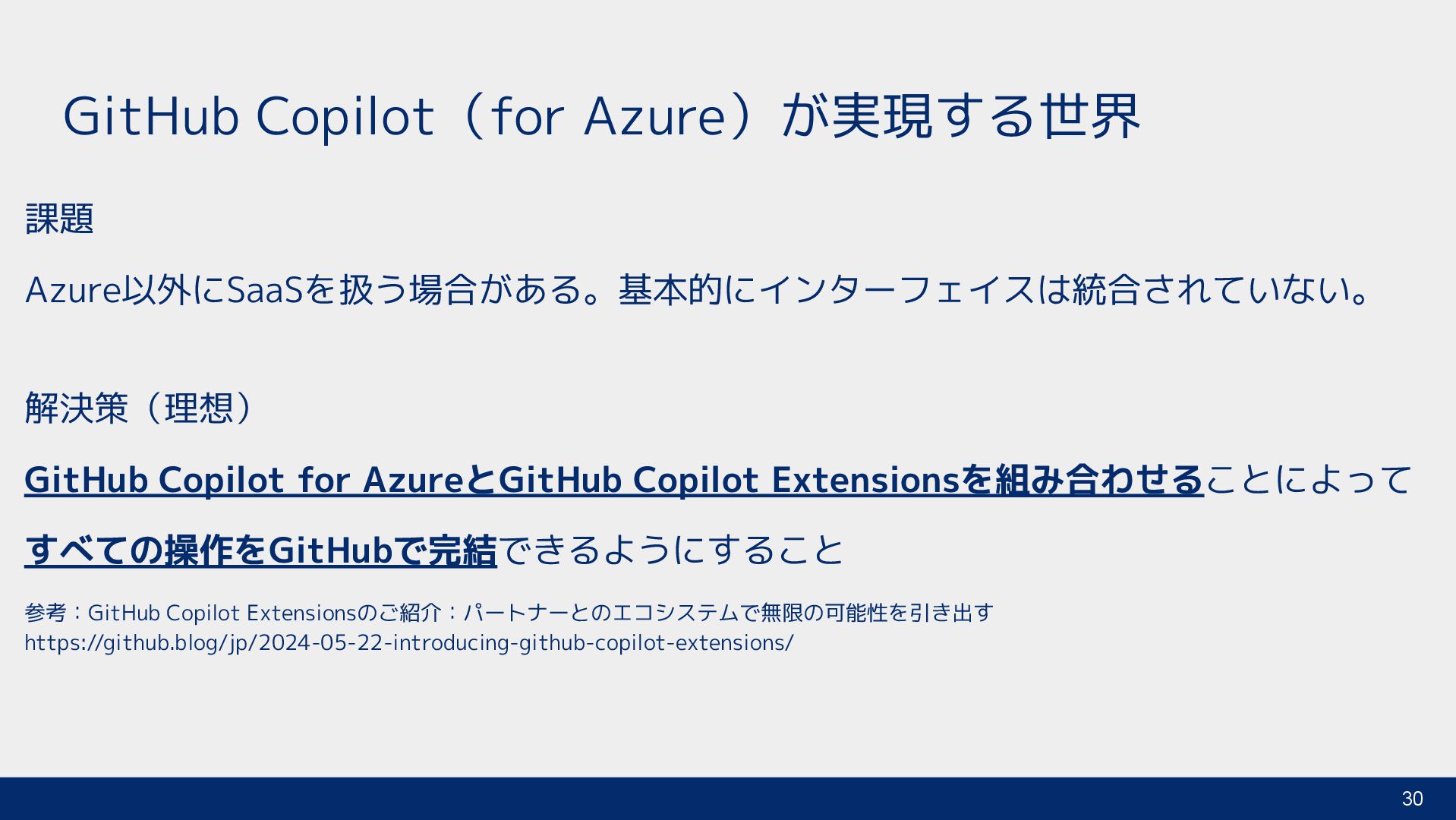 GitHub Copilot（for Azure）が実現する世界

課題

Azure以外にSaaSを扱う場合がある。基本的にインターフェイスは統合されていない。

解決策（理想）

GitHub Copilot for AzureとGitHub Copilot Extensionsを組み合わせることによって

すべての操作をGitHubで完結できるようにすること

参考：GitHub Copilot Extensionsのご紹介：パートナーとのエコシステムで無限の可能性を引き出す
https://github.blog/jp/2024-05-22-introducing-github-copilot-extensions/

30